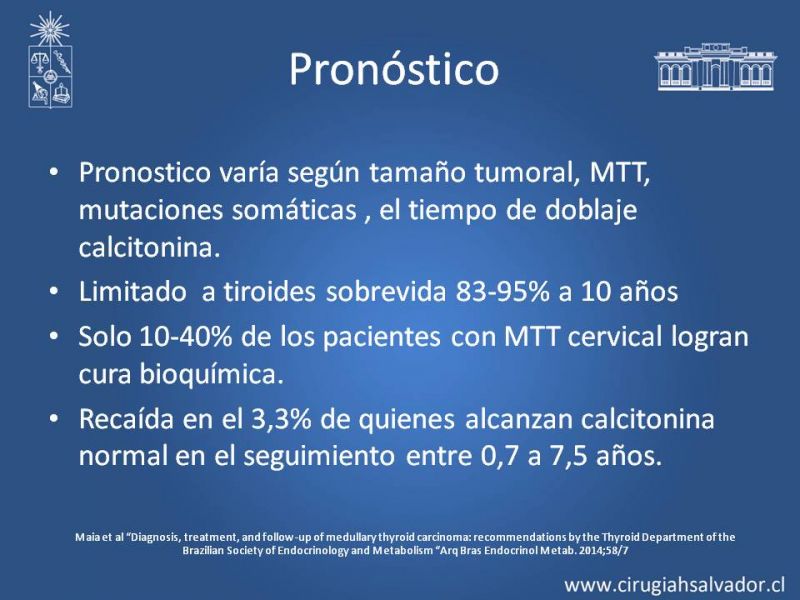 Pronóstico

• Pronostico varía según tamaño tumoral, MTT, mutaciones somáticas , el tiempo de doblaje calcitonina.
• Limitado a tiroides sobrevida 83-95% a 10 años
• Solo 10-40% de los pacientes con MTT cervical logran cura bioquímica.
• Recaída en el 3,3% de quienes alcanzan calcitonina normal en el seguimiento entre 0,7 a 7,5 años.

Maia et al "Diagnosis, treatment, and follow-up of medullary thyroid carcinoma: recommendations by the Thyroid Department of the Brazilian Society of Endocrinology and Metabolism "Arq Bras Endocrinol Metab. 2014;58/7

www.cirugiahsalvador.cl